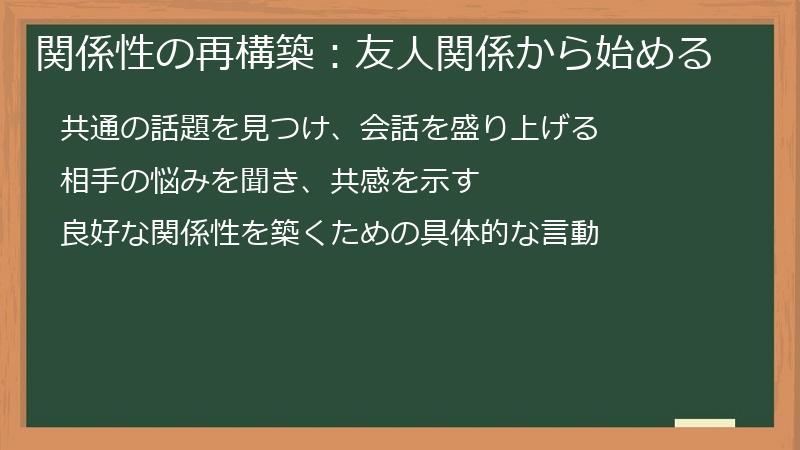 関係性の再構築：友人関係から始める

共通の話題を見つけ、会話を盛り上げる

相手の悩みを聞き、共感を示す

良好な関係性を築くための具体的な言動